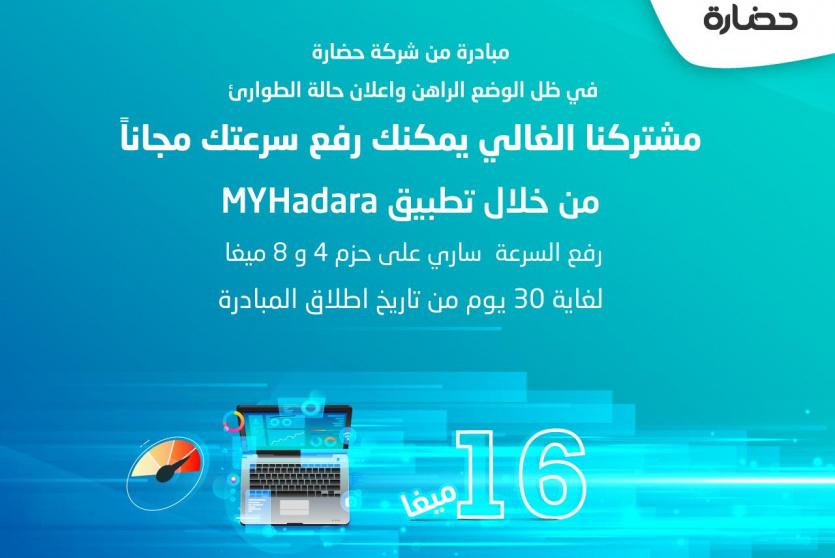 حضارة

مبادرة من شركة حضارة

في ظل الوضع الراهن واعلان حالة الطوارئ

مشتركنا الغالي يمكنك رفع سرعتك مجاناً

من خلال تطبيق MYHadara

رفع السرعة ساري على حزم 4 و 8 ميغا

لغاية 30 يوم من تاريخ اطلاق المبادرة

16 ميغا